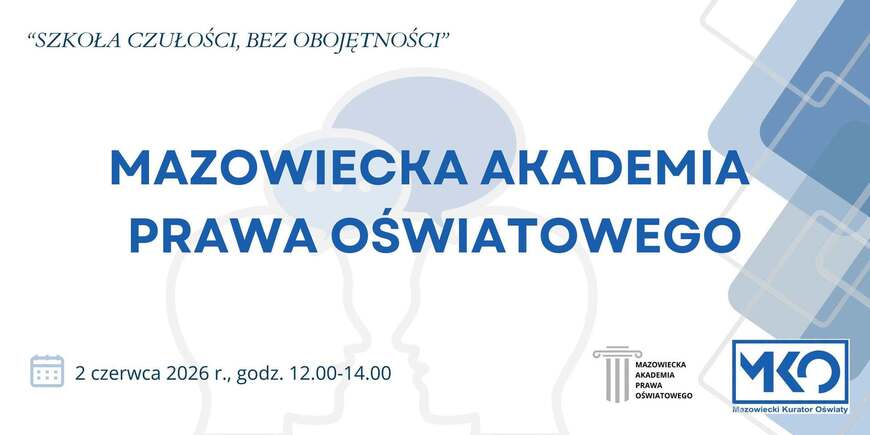 “SZKOŁA CZUŁOŚCI, BEZ OBOJĘTNOŚCI”

MAZOWIECKA AKADEMIA PRAWA OŚWIATOWEGO

2 czerwca 2026 r., godz. 12.00-14.00

MAZOWIECKA AKADEMIA PRAWA OŚWIATOWEGO

MKO

Mazowiecki Kurator Oświaty